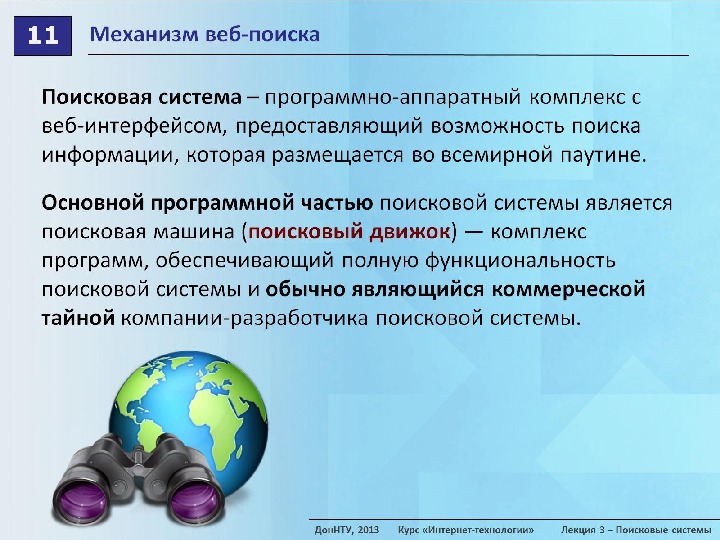 11 Механизм веб-поиска

Поисковая система – программно-аппаратный комплекс с веб-интерфейсом, предоставляющий возможность поиска информации, которая размещается во всемирной паутине.

Основной программной частью поисковой системы является поисковая машина (поисковый движок) — комплекс программ, обеспечивающий полную функциональность поисковой системы и обычно являющийся коммерческой тайной компании-разработчика поисковой системы.

ДонНТУ, 2013 Курс «Интернет-технологии» Лекция 3 – Поисковые системы